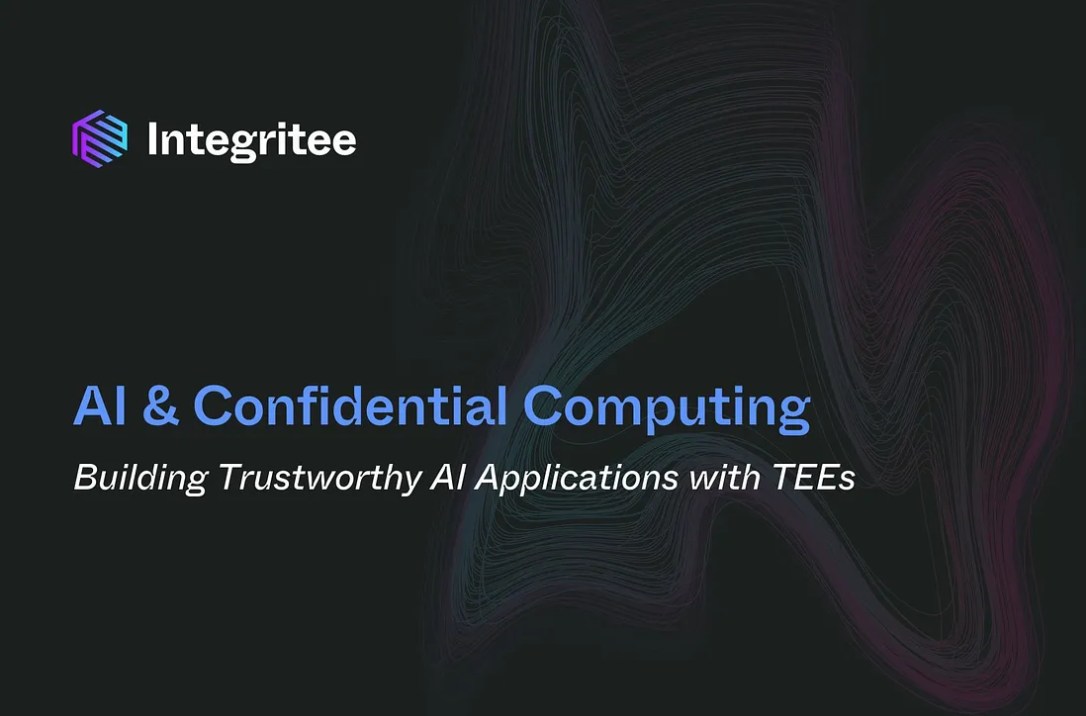 Integritee

AI & Confidential Computing

Building Trustworthy AI Applications with TEEs